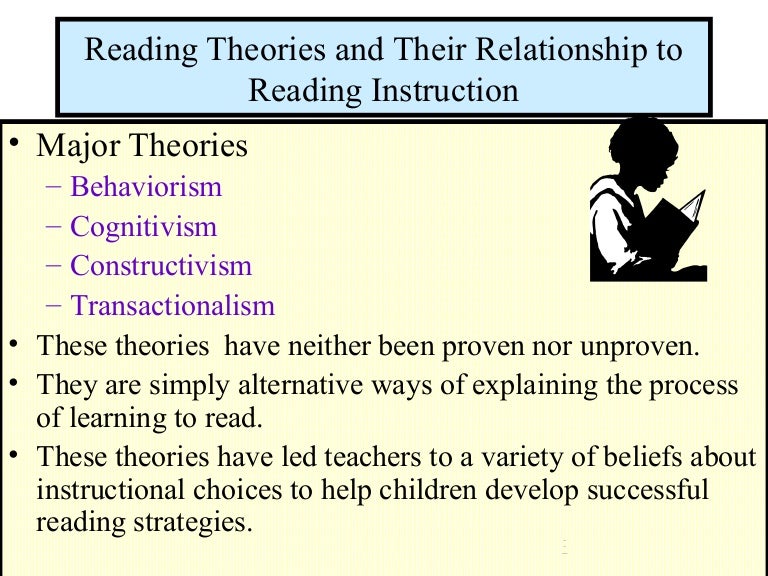 Reading Theories and Their Relationship to Reading Instruction

• Major Theories
– Behaviorism
– Cognitivism
– Constructivism
– Transactionalism
• These theories have neither been proven nor unproven.
• They are simply alternative ways of explaining the process of learning to read.
• These theories have led teachers to a variety of beliefs about instructional choices to help children develop successful reading strategies.